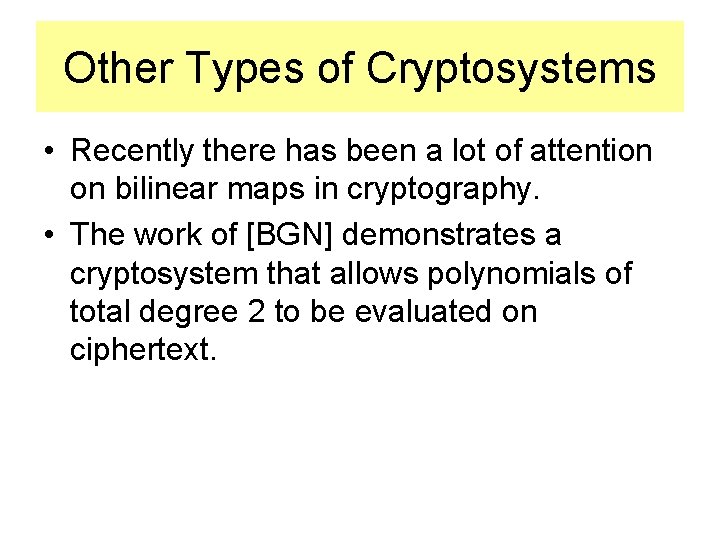 Other Types of Cryptosystems

• Recently there has been a lot of attention on bilinear maps in cryptography.

• The work of [BGN] demonstrates a cryptosystem that allows polynomials of total degree 2 to be evaluated on ciphertext.